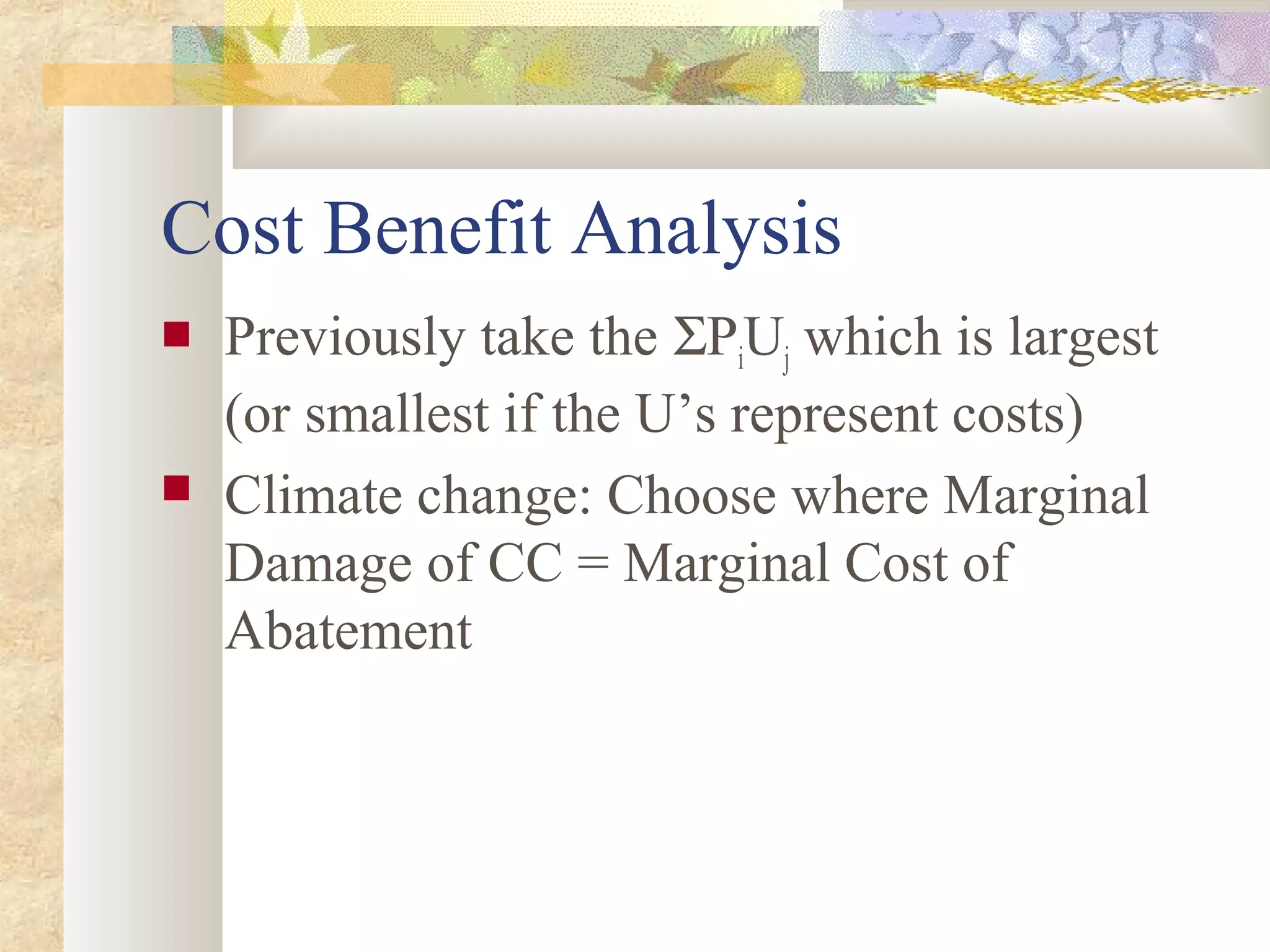 Cost Benefit Analysis

- Previously take the $\Sigma P_i U_j$ which is largest (or smallest if the U’s represent costs)
- Climate change: Choose where Marginal Damage of CC = Marginal Cost of Abatement